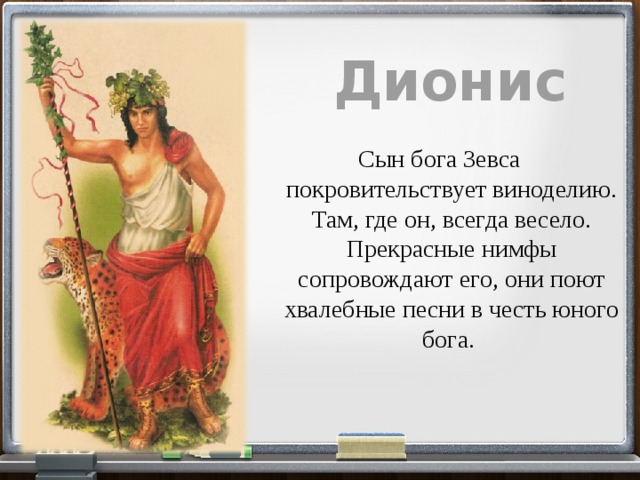 Дионис

Сын бога Зевса покровительствует виноделию. Там, где он, всегда весело. Прекрасные нимфы сопровождают его, они поют хвалебные песни в честь юного бога.